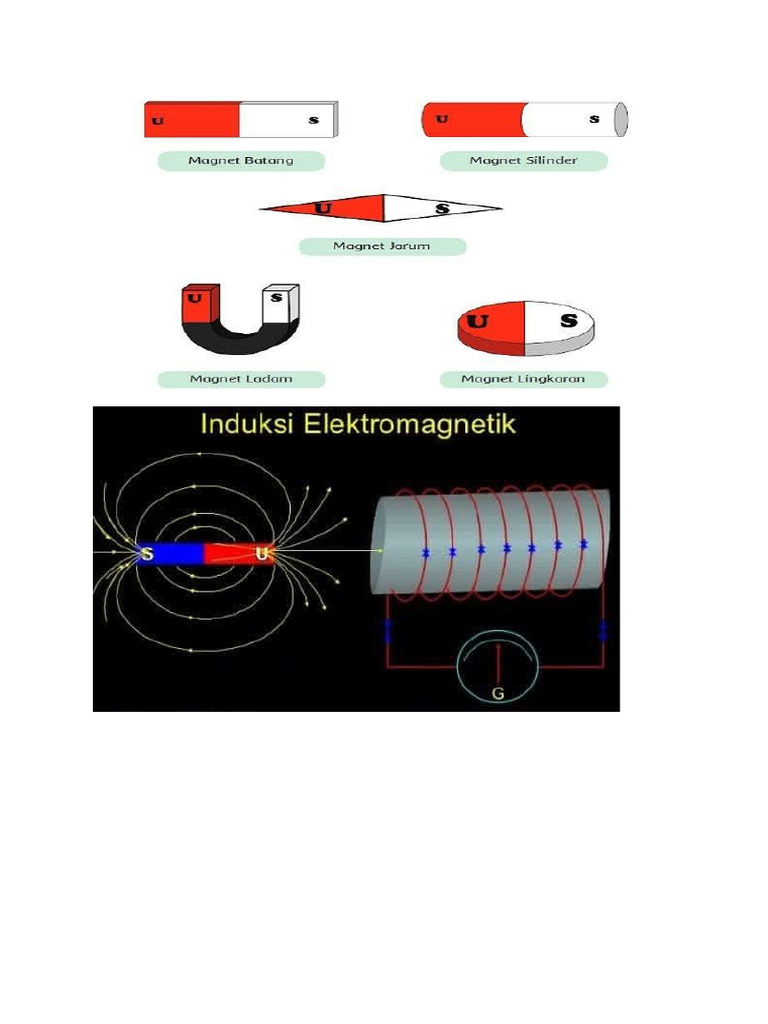 U S
Magnet Batang

U S
Magnet Silinder

U S
Magnet Jarum

U S
Magnet Ladam

U S
Magnet Lingkaran

Induksi Elektromagnetik

S U

G